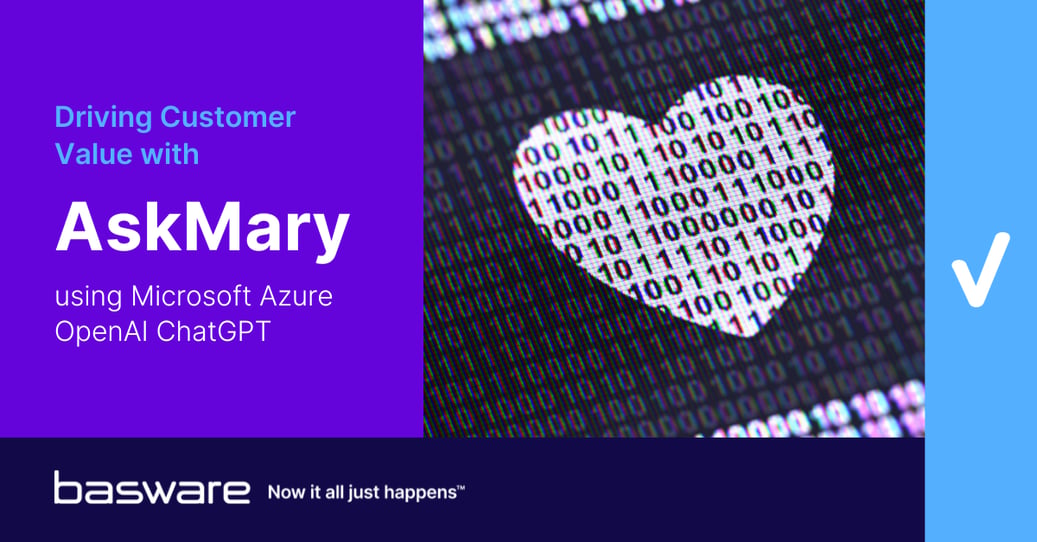 Driving Customer Value with

AskMary

using Microsoft Azure OpenAI ChatGPT

basware Now it all just happens™